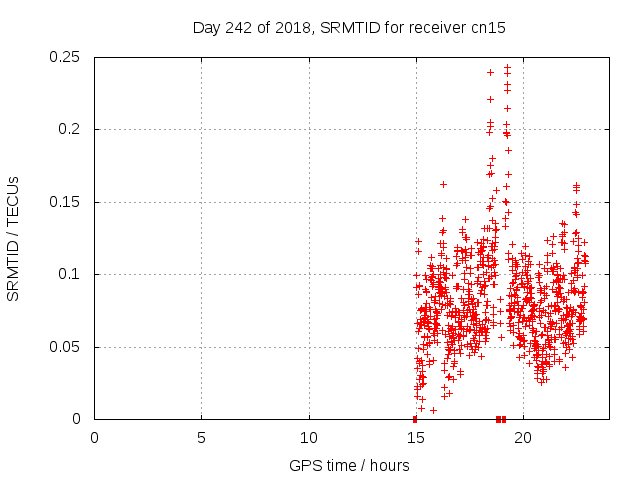 Day 242 of 2018, SRMTID for receiver cn15

SRMTID / TECUs

0.25
0.2
0.15
0.1
0.05
0

0
5
10
15
20

GPS time / hours